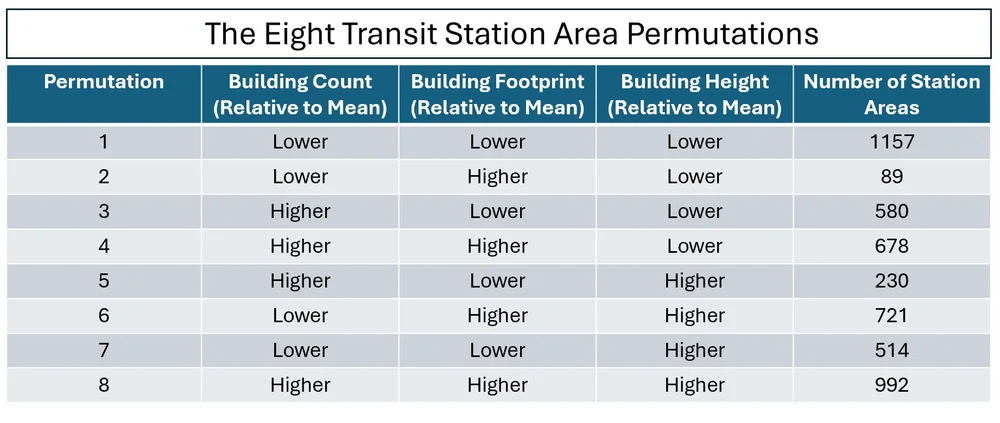 The Eight Transit Station Area Permutations

| Permutation | Building Count (Relative to Mean) | Building Footprint (Relative to Mean) | Building Height (Relative to Mean) | Number of Station Areas |
|---|---|---|---|---|
| 1 | Lower | Lower | Lower | 1157 |
| 2 | Lower | Higher | Lower | 89 |
| 3 | Higher | Lower | Lower | 580 |
| 4 | Higher | Higher | Lower | 678 |
| 5 | Higher | Lower | Higher | 230 |
| 6 | Lower | Higher | Higher | 721 |
| 7 | Lower | Lower | Higher | 514 |
| 8 | Higher | Higher | Higher | 992 |